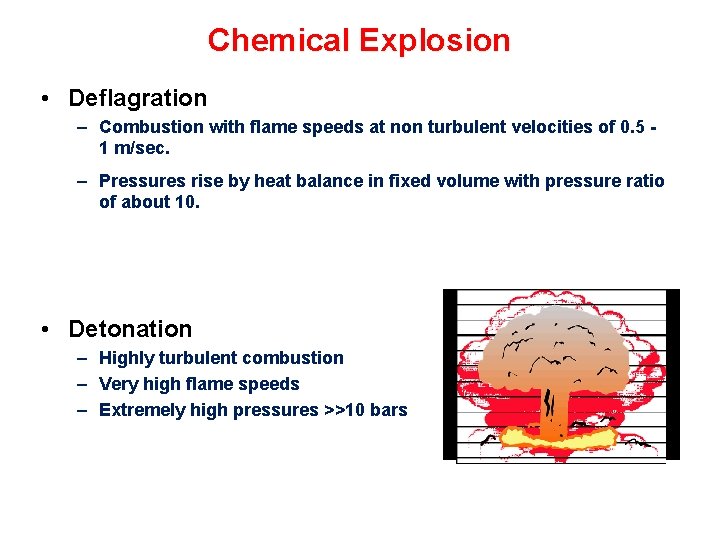 Chemical Explosion

• Deflagration
– Combustion with flame speeds at non turbulent velocities of 0.5 - 1 m/sec.
– Pressures rise by heat balance in fixed volume with pressure ratio of about 10.

• Detonation
– Highly turbulent combustion
– Very high flame speeds
– Extremely high pressures >>10 bars